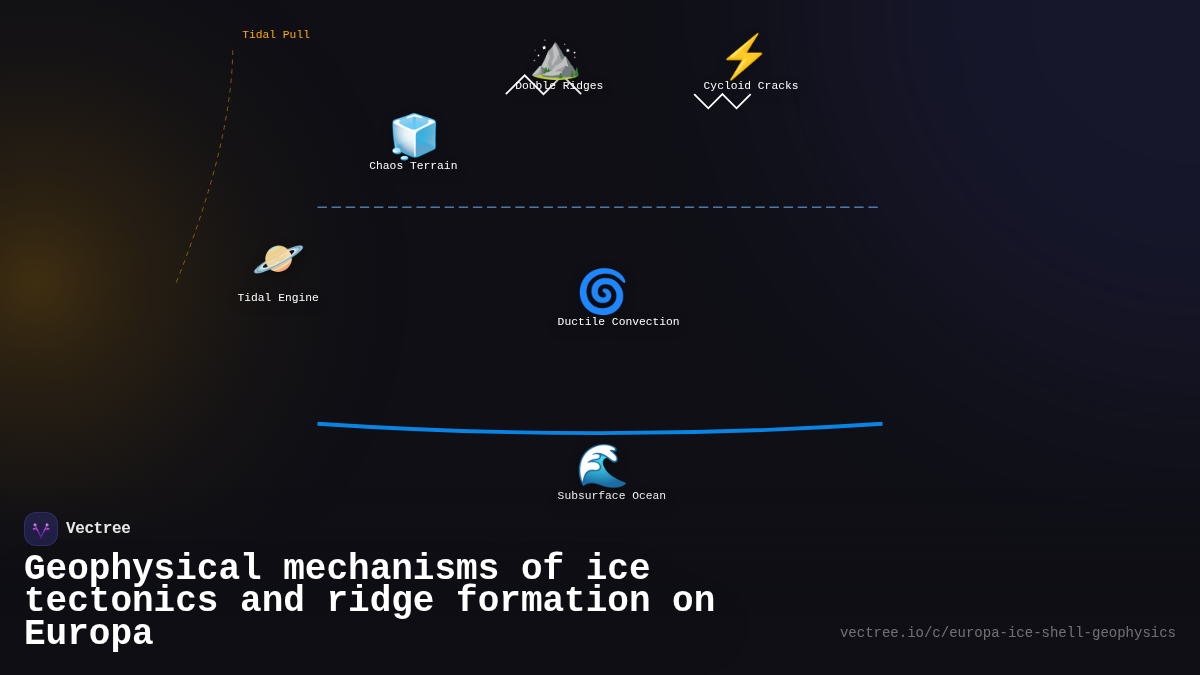 Tidal Pull

Double Ridges

Cycloid Cracks

Chaos Terrain

Tidal Engine

Ductile Convection

Subsurface Ocean

Vectree

Geophysical mechanisms of ice tectonics and ridge formation on Europa

vectree.io/c/europa-ice-shell-geophysics